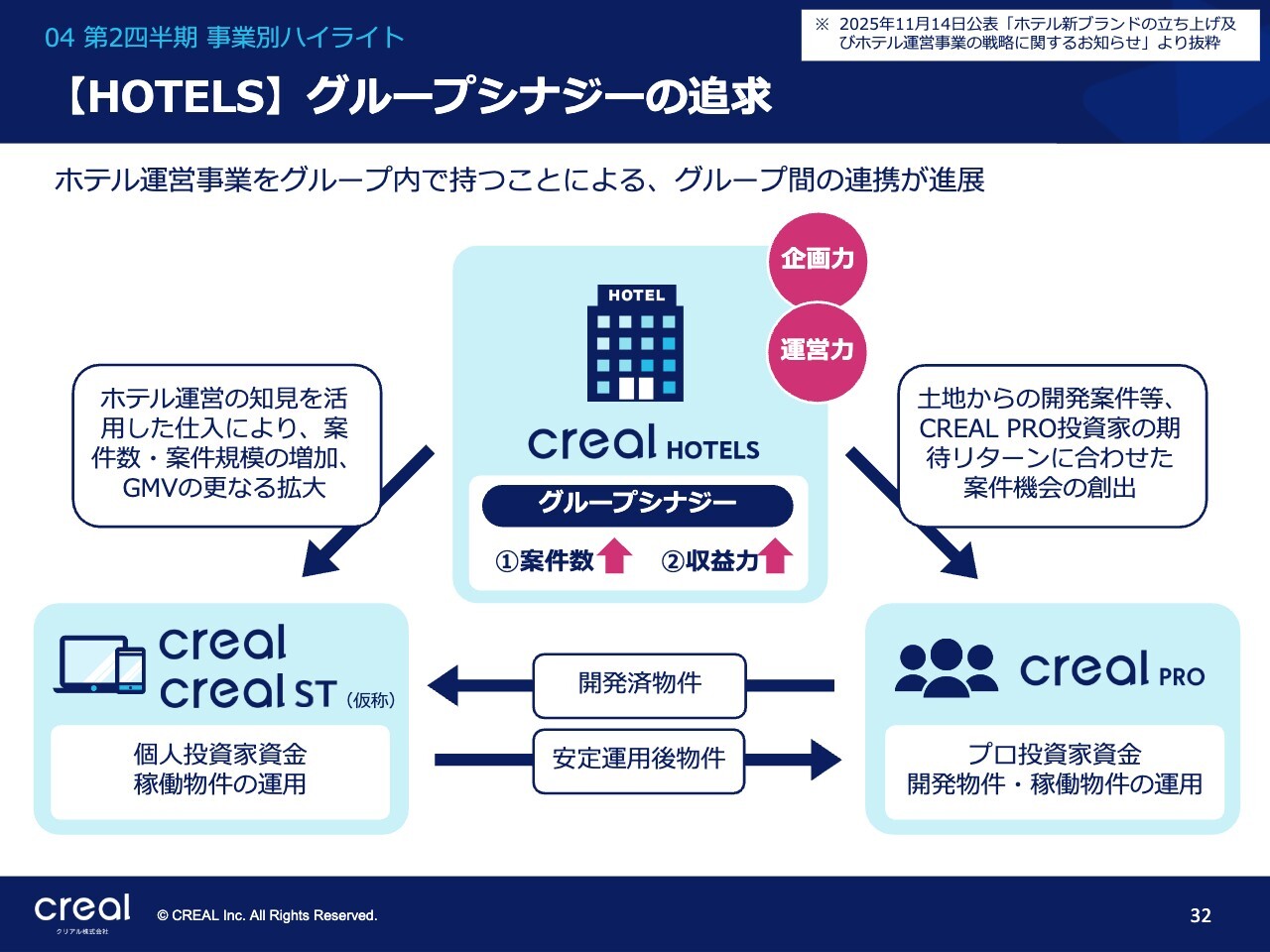 04 第2四半期 事業別ハイライト

※ 2025年11月14日公表「ホテル新ブランドの立ち上げ及びホテル運営事業の戦略に関するお知らせ」より抜粋

【HOTELS】グループシナジーの追求

ホテル運営事業をグループ内で持つことによる、グループ間の連携が進展

企画力

運営力

HOTEL

creal HOTELS

グループシナジー

①案件数 ②収益力

ホテル運営の知見を活用した仕入により、案件数・案件規模の増加、GMVの更なる拡大

土地からの開発案件等、CREAL PRO投資家の期待リターンに合わせた案件機会の創出

creal
creal ST（仮称）

個人投資家資金
稼働物件の運用

開発済物件

安定運用後物件

creal PRO

プロ投資家資金
開発物件・稼働物件の運用

creal
クリアル株式会社

© CREAL Inc. All Rights Reserved.

32